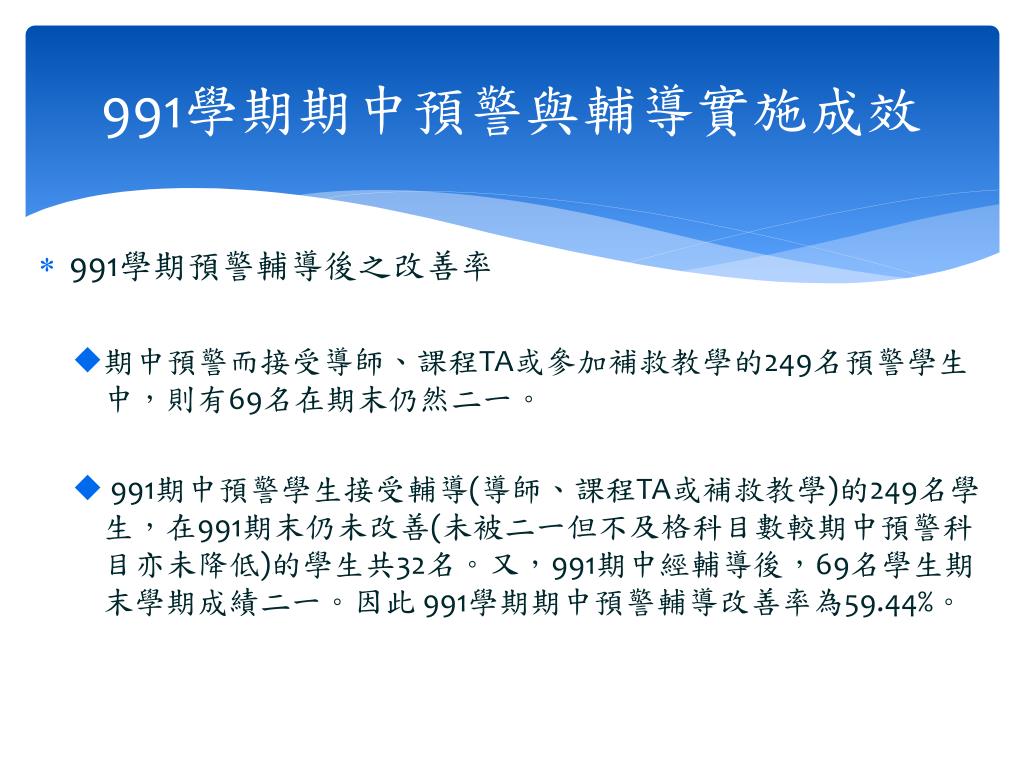 991學期期中預警與輔導實施成效

* 991學期預警輔導後之改善率

◆期中預警而接受導師、課程TA或參加補救教學的249名預警學生中，則有69名在期末仍然二一。

◆ 991期中預警學生接受輔導(導師、課程TA或補救教學)的249名學生，在991期末仍未改善(未被二一但不及格科目數較期中預警科目亦未降低)的學生共32名。又，991期中經輔導後，69名學生期末學期成績二一。因此 991學期期中預警輔導改善率為59.44%。